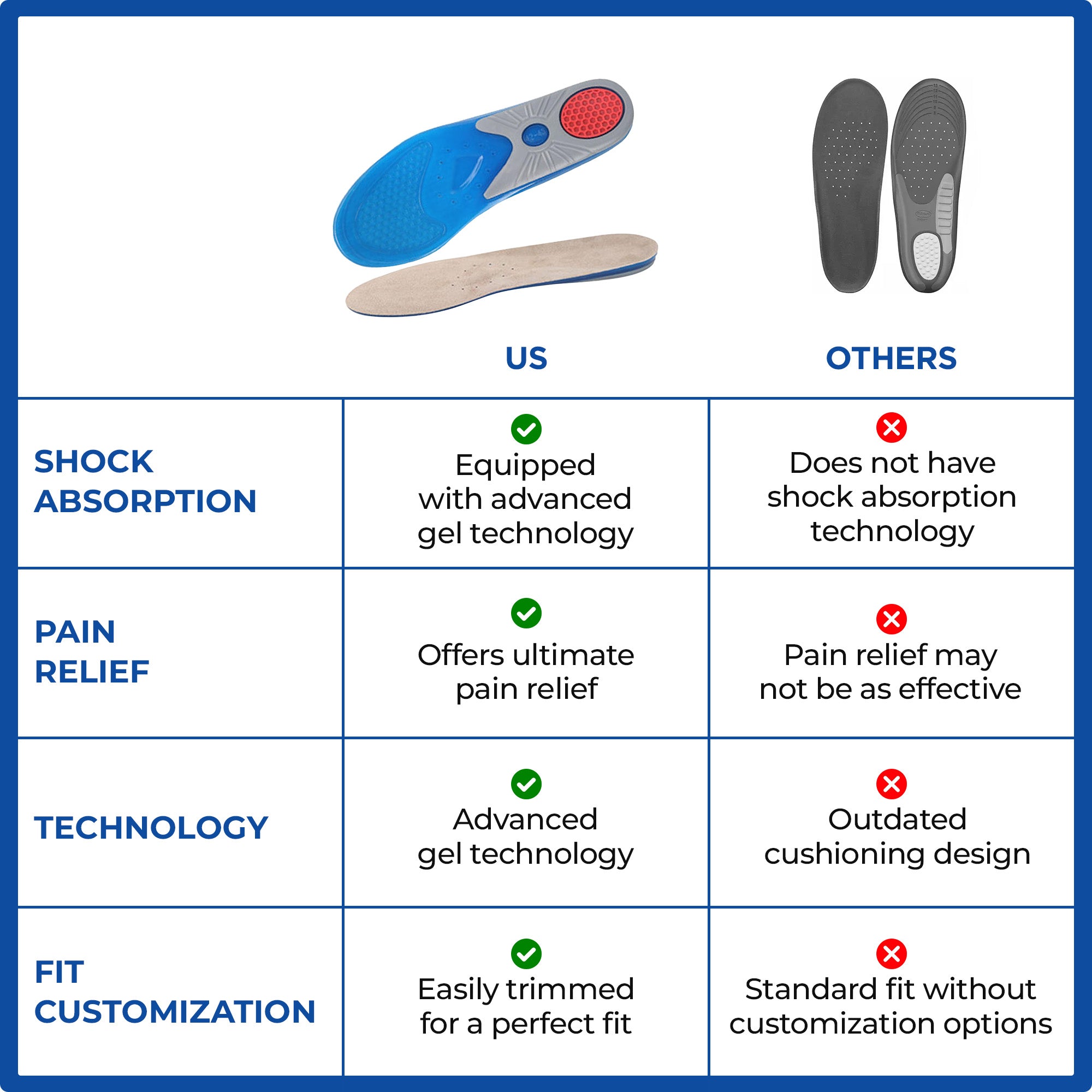 | | US | OTHERS |
|---|---|---|
| SHOCK ABSORPTION | Equipped with advanced gel technology | Does not have shock absorption technology |
| PAIN RELIEF | Offers ultimate pain relief | Pain relief may not be as effective |
| TECHNOLOGY | Advanced gel technology | Outdated cushioning design |
| FIT CUSTOMIZATION | Easily trimmed for a perfect fit | Standard fit without customization options |